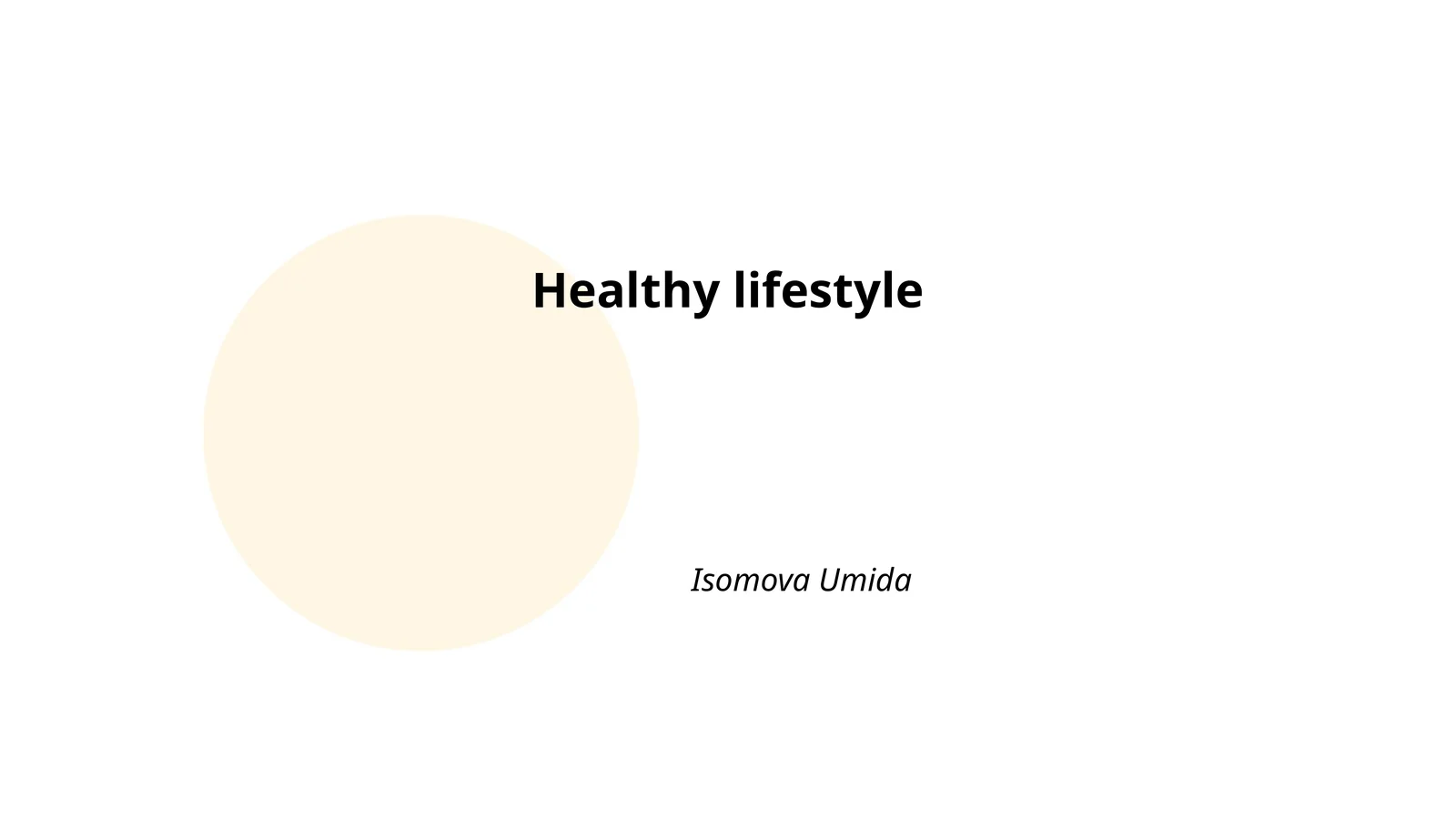 Healthy lifestyle

Isomova Umida